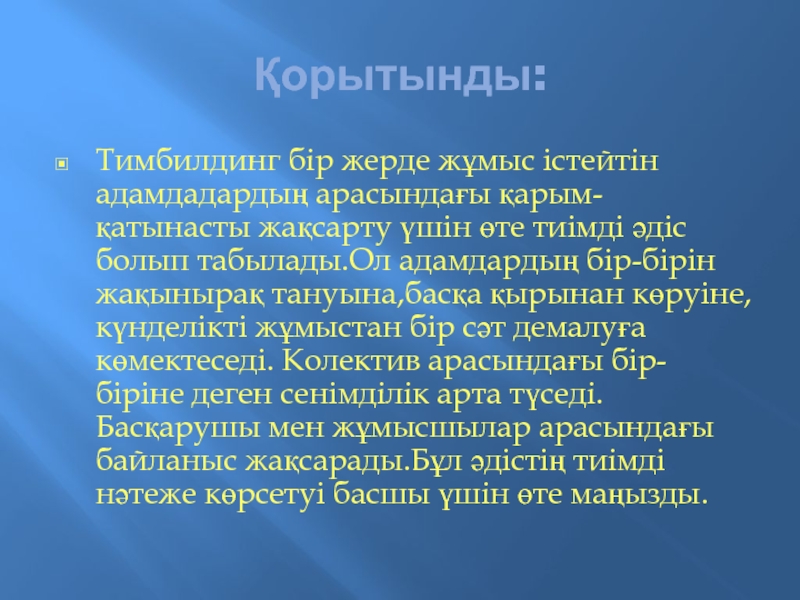 Қорытынды:

Тимбилдинг бір жерде жұмыс істейтін адамдадардың арасындағы қарым-қатынасты жақсарту үшін өте тиімді әдіс болып табылады.Ол адамдардың бір-бірін жақынырақ тануына,басқа қырынан көруіне, күнделікті жұмыстан бір сәт демалуға көмектеседі. Колектив арасындағы бір-біріне деген сенімділік арта түседі. Басқарушы мен жұмысшылар арасындағы байланыс жақсарады.Бұл әдістің тиімді нәтеже көрсетуі басшы үшін өте маңызды.